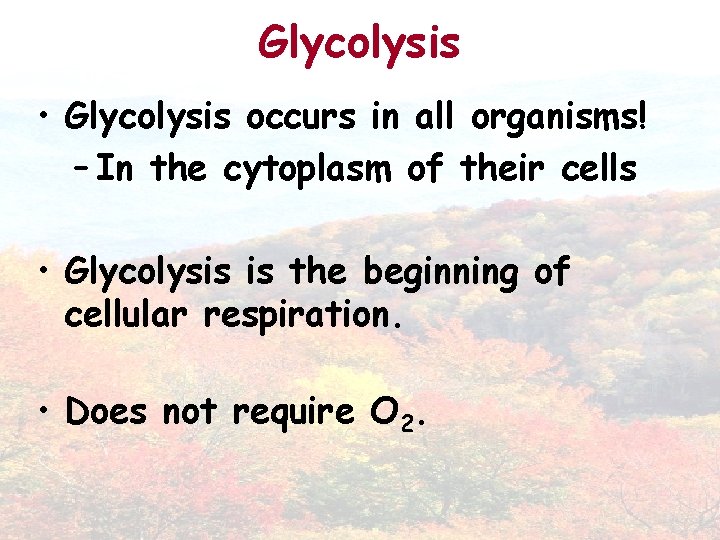 Glycolysis

• Glycolysis occurs in all organisms!
– In the cytoplasm of their cells

• Glycolysis is the beginning of cellular respiration.

• Does not require $O_2$.